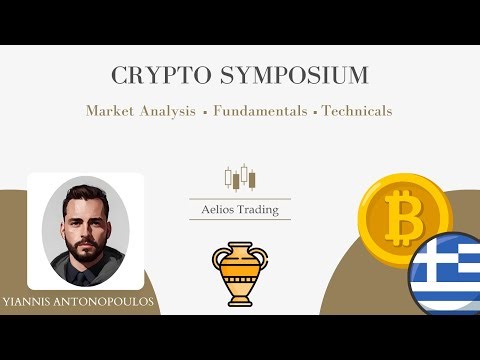 CRYPTO SYMPOSIUM

Market Analysis ▪ Fundamentals ▪ Technicals

Aelios Trading

YIANNIS ANTONOPOULOS